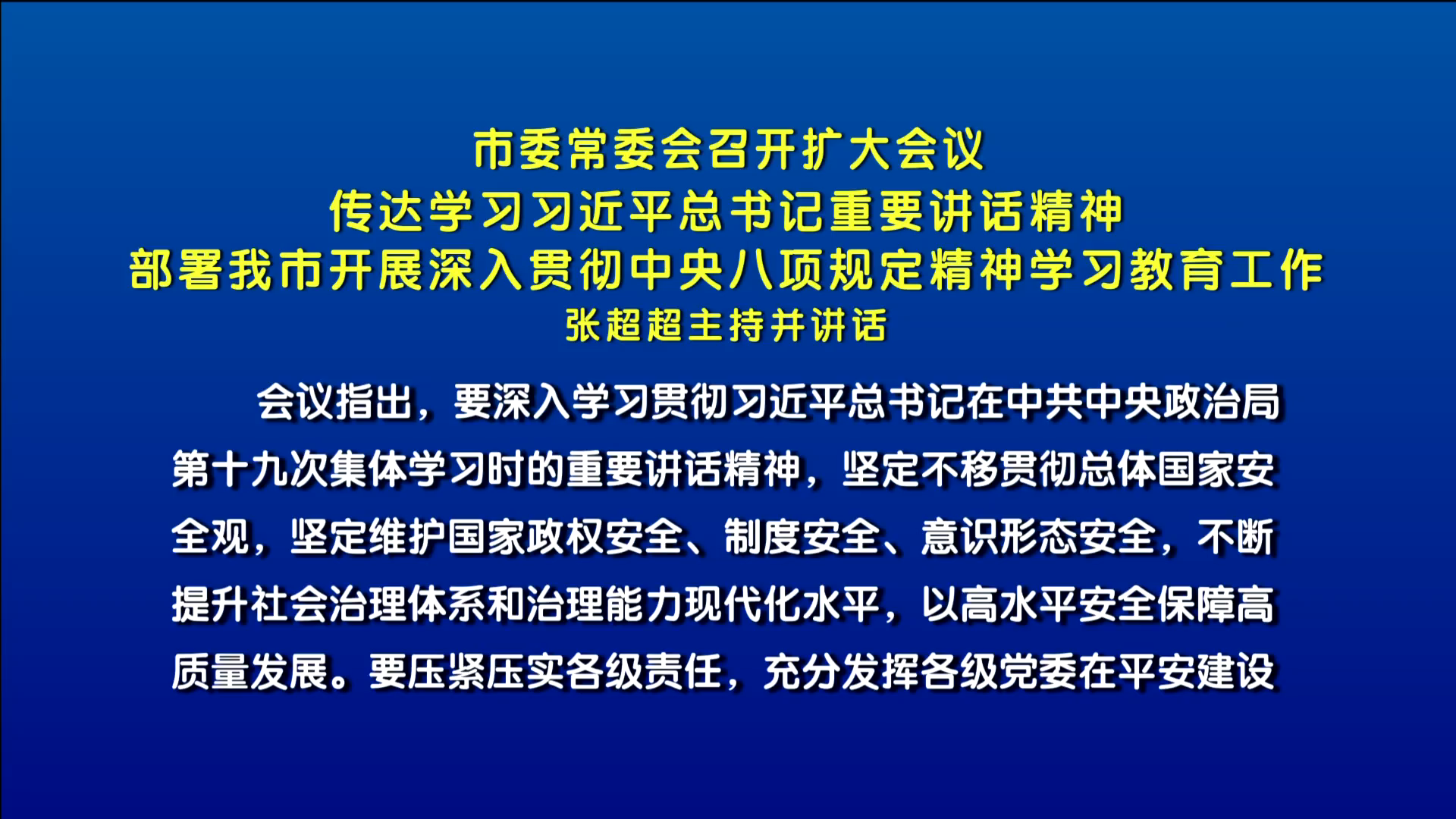 市委常委会召开扩大会议
传达学习习近平总书记重要讲话精神
部署我市开展深入贯彻中央八项规定精神学习教育工作
张超超主持并讲话

会议指出，要深入学习贯彻习近平总书记在中共中央政治局第十九次集体学习时的重要讲话精神，坚定不移贯彻总体国家安全观，坚定维护国家政权安全、制度安全、意识形态安全，不断提升社会治理体系和治理能力现代化水平，以高水平安全保障高质量发展。要压紧压实各级责任，充分发挥各级党委在平安建设